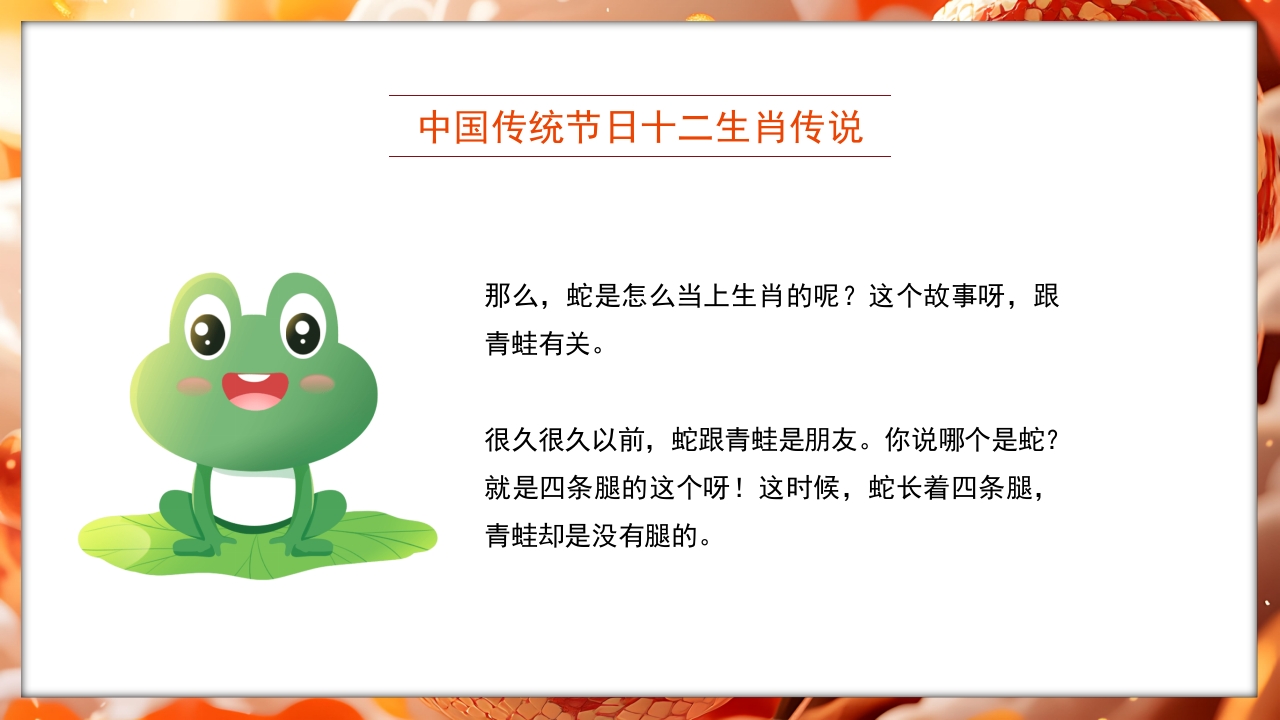 中国传统节日十二生肖传说

那么，蛇是怎么当上生肖的呢？这个故事呀，跟青蛙有关。

很久很久以前，蛇跟青蛙是朋友。你说哪个是蛇？就是四条腿的这个呀！这时候，蛇长着四条腿，青蛙却是没有腿的。